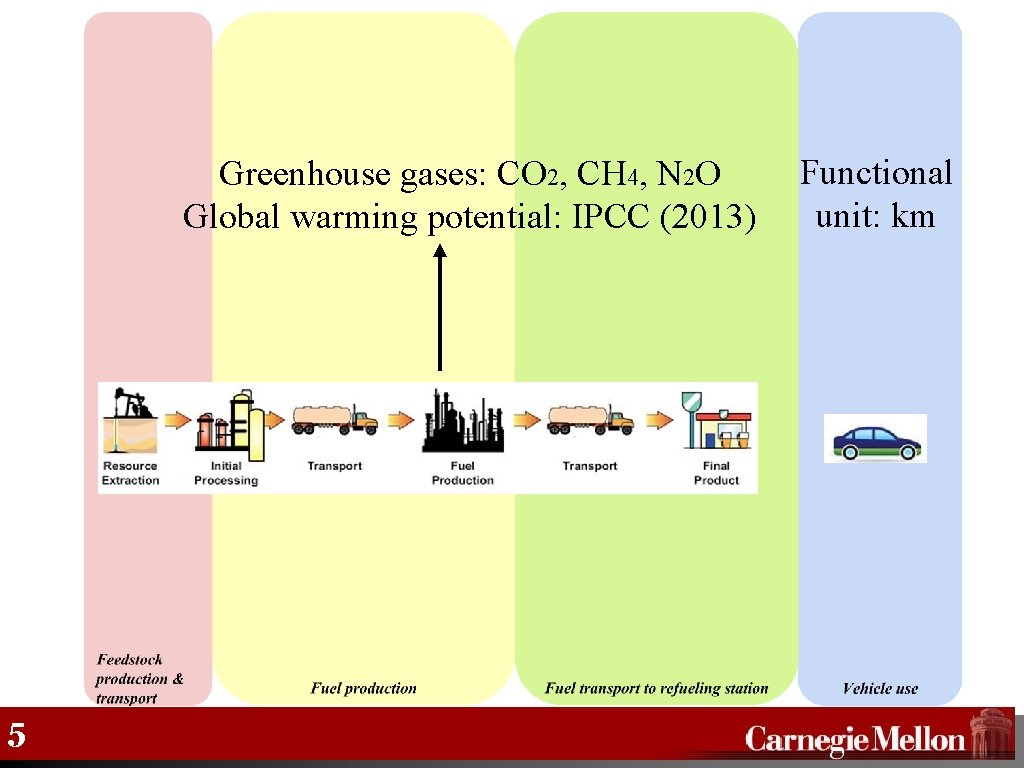 Greenhouse gases: $CO_2$, $CH_4$, $N_2O$
Global warming potential: IPCC (2013)

Functional unit: km

Resource Extraction
Initial Processing
Transport
Fuel Production
Transport
Final Product

Feedstock production & transport

Fuel production

Fuel transport to refueling station

Vehicle use

5

Carnegie Mellon